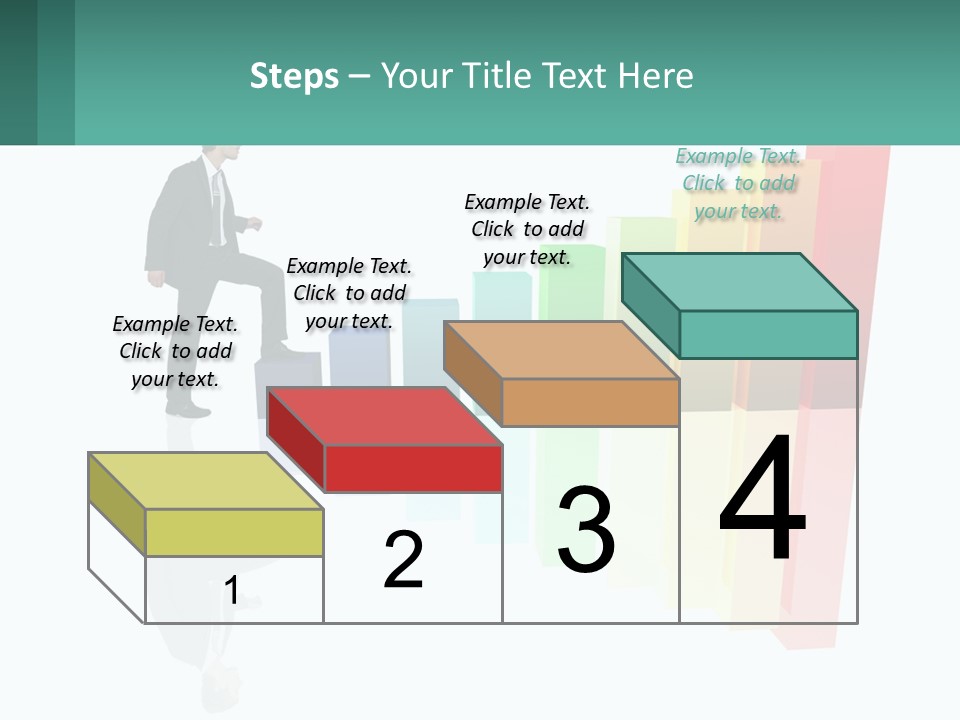 Steps – Your Title Text Here

Example Text. Click to add your text.

Example Text. Click to add your text.

Example Text. Click to add your text.

Example Text. Click to add your text.

1

2

3

4